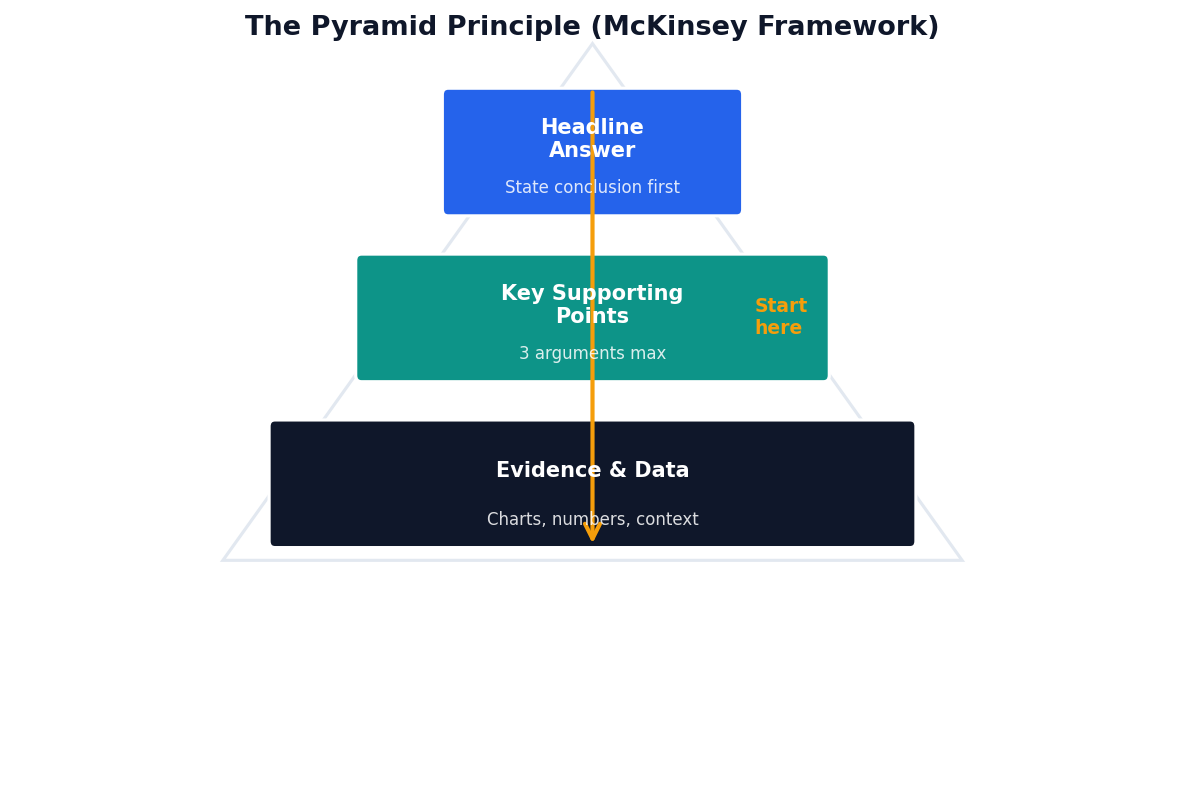 The Pyramid Principle (McKinsey Framework)

Headline Answer

State conclusion first

Key Supporting Points

3 arguments max

Start here

Evidence & Data

Charts, numbers, context